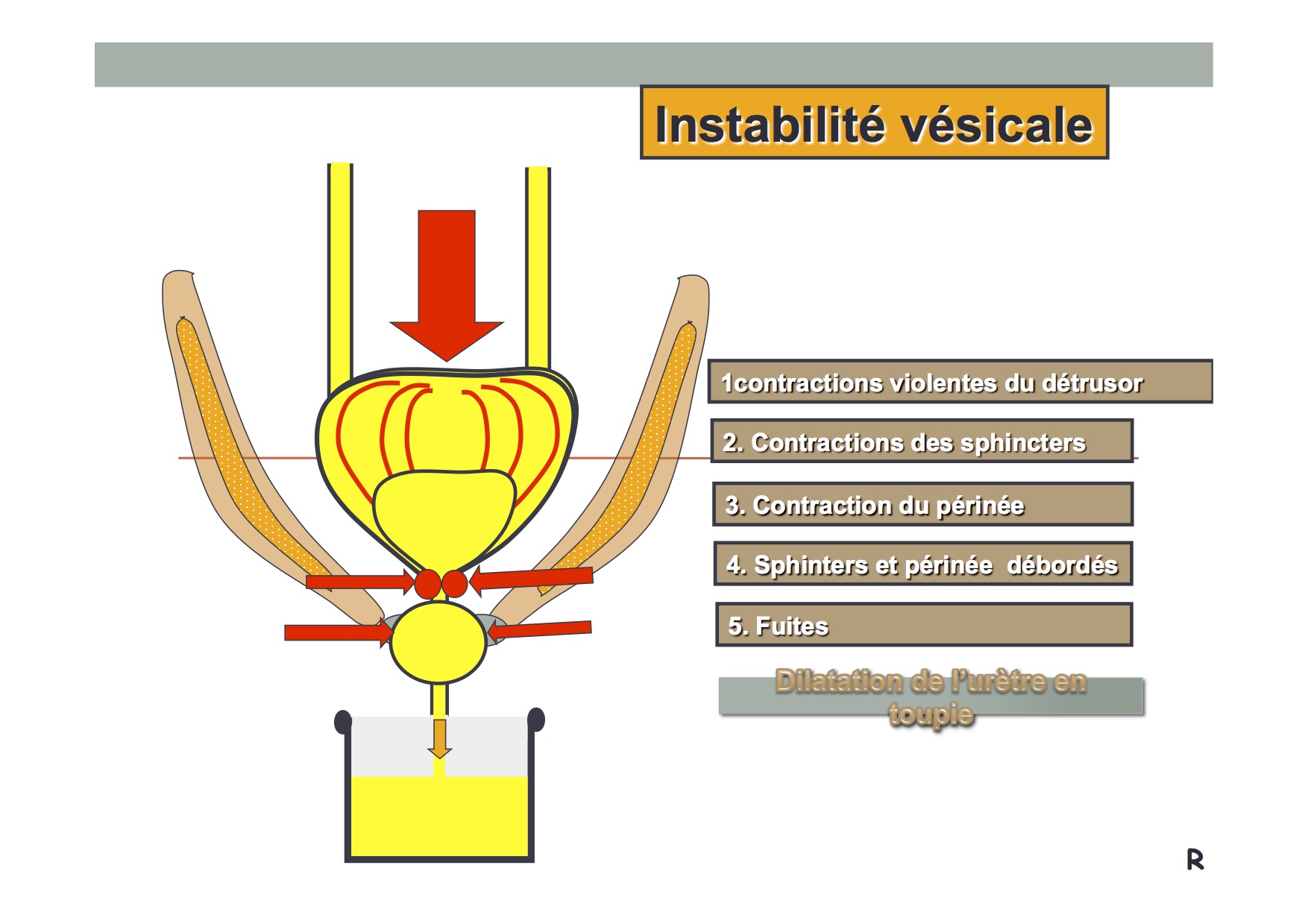 Instabilité vésicale

1contractions violentes du détrusor

2. Contractions des sphincters

3. Contraction du périnée

4. Sphinters et périnée débordés

5. Fuites

Dilatation de l'urètre en toupie

R